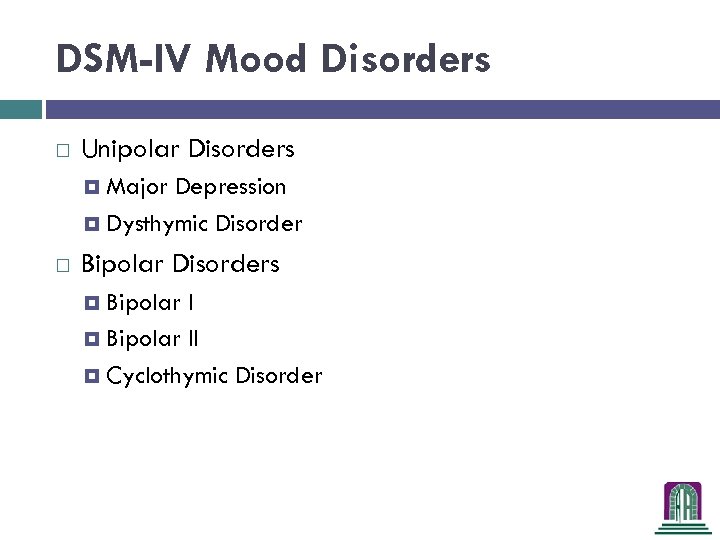 DSM-IV Mood Disorders

Unipolar Disorders
Major Depression
Dysthymic Disorder
Bipolar Disorders
Bipolar I
Bipolar II
Cyclothymic Disorder